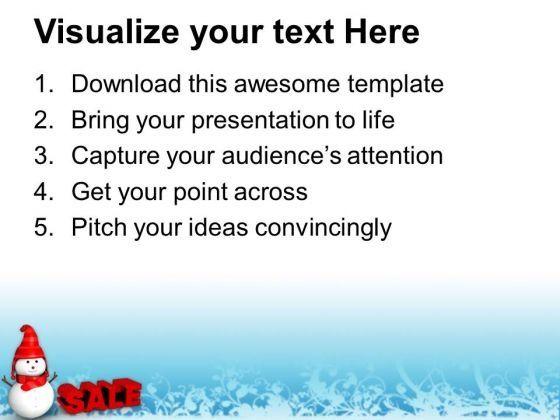 Visualize your text Here

1. Download this awesome template
2. Bring your presentation to life
3. Capture your audience's attention
4. Get your point across
5. Pitch your ideas convincingly

SALE